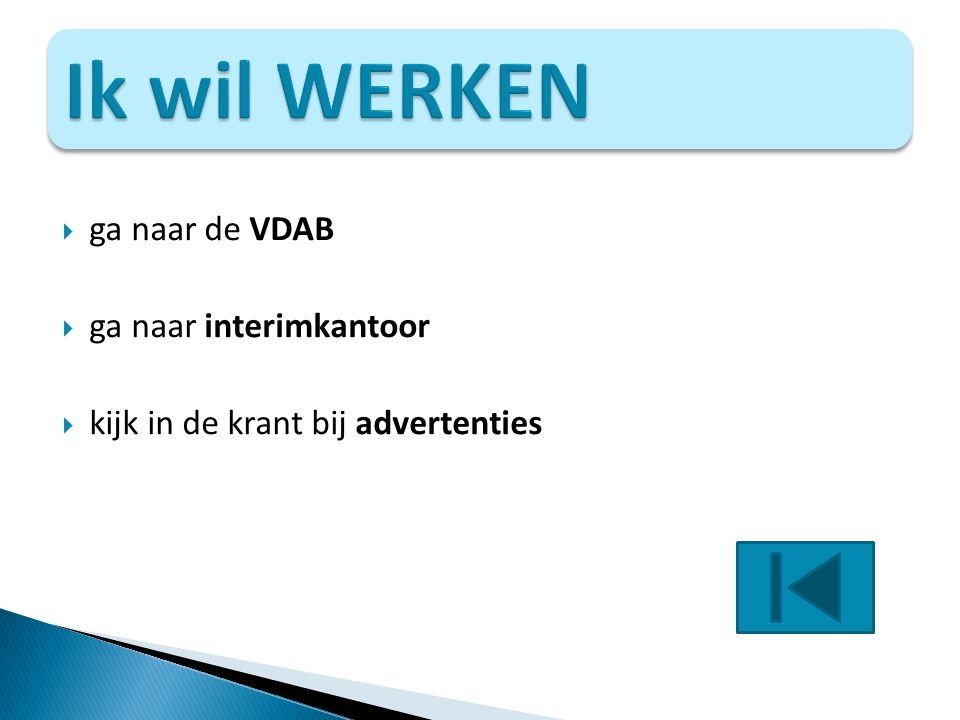 Ik wil WERKEN

ga naar de VDAB

ga naar interimkantoor

kijk in de krant bij advertenties